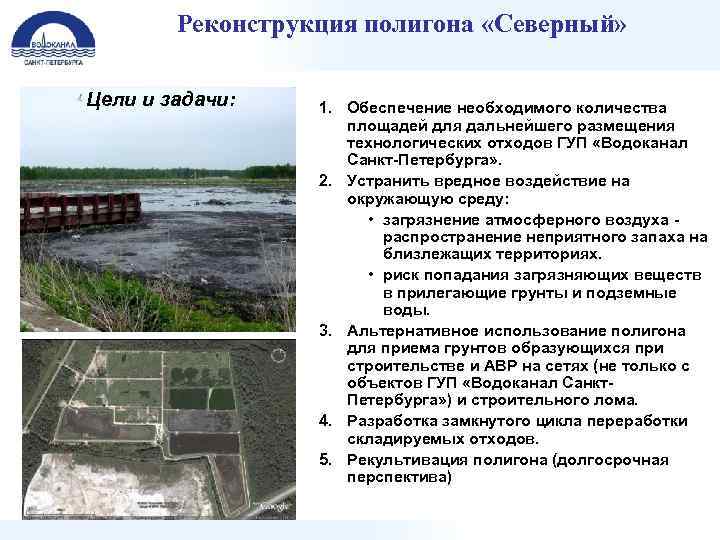 ВОДОКАНАЛ
САНКТ-ПЕТЕРБУРГА

Реконструкция полигона «Северный»

Цели и задачи:

1. Обеспечение необходимого количества площадей для дальнейшего размещения технологических отходов ГУП «Водоканал Санкт-Петербурга».
2. Устранить вредное воздействие на окружающую среду:
• загрязнение атмосферного воздуха - распространение неприятного запаха на близлежащих территориях.
• риск попадания загрязняющих веществ в прилегающие грунты и подземные воды.
3. Альтернативное использование полигона для приема грунтов образующихся при строительстве и АВР на сетях (не только с объектов ГУП «Водоканал Санкт-Петербурга») и строительного лома.
4. Разработка замкнутого цикла переработки складируемых отходов.
5. Рекультивация полигона (долгосрочная перспектива)